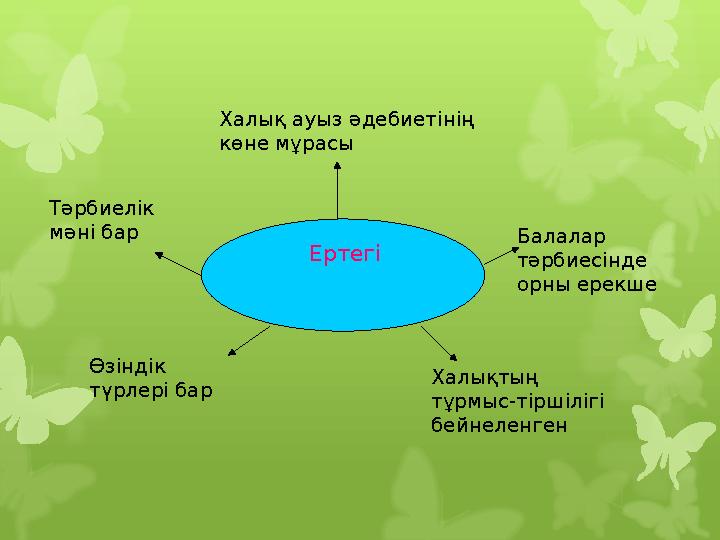 Халық ауыз әдебиетінің көне мұрасы

Тәрбиелік мәні бар

Ертегі

Балалар тәрбиесінде орны ерекше

Өзіндік түрлері бар

Халықтың тұрмыс-тіршілігі бейнеленген